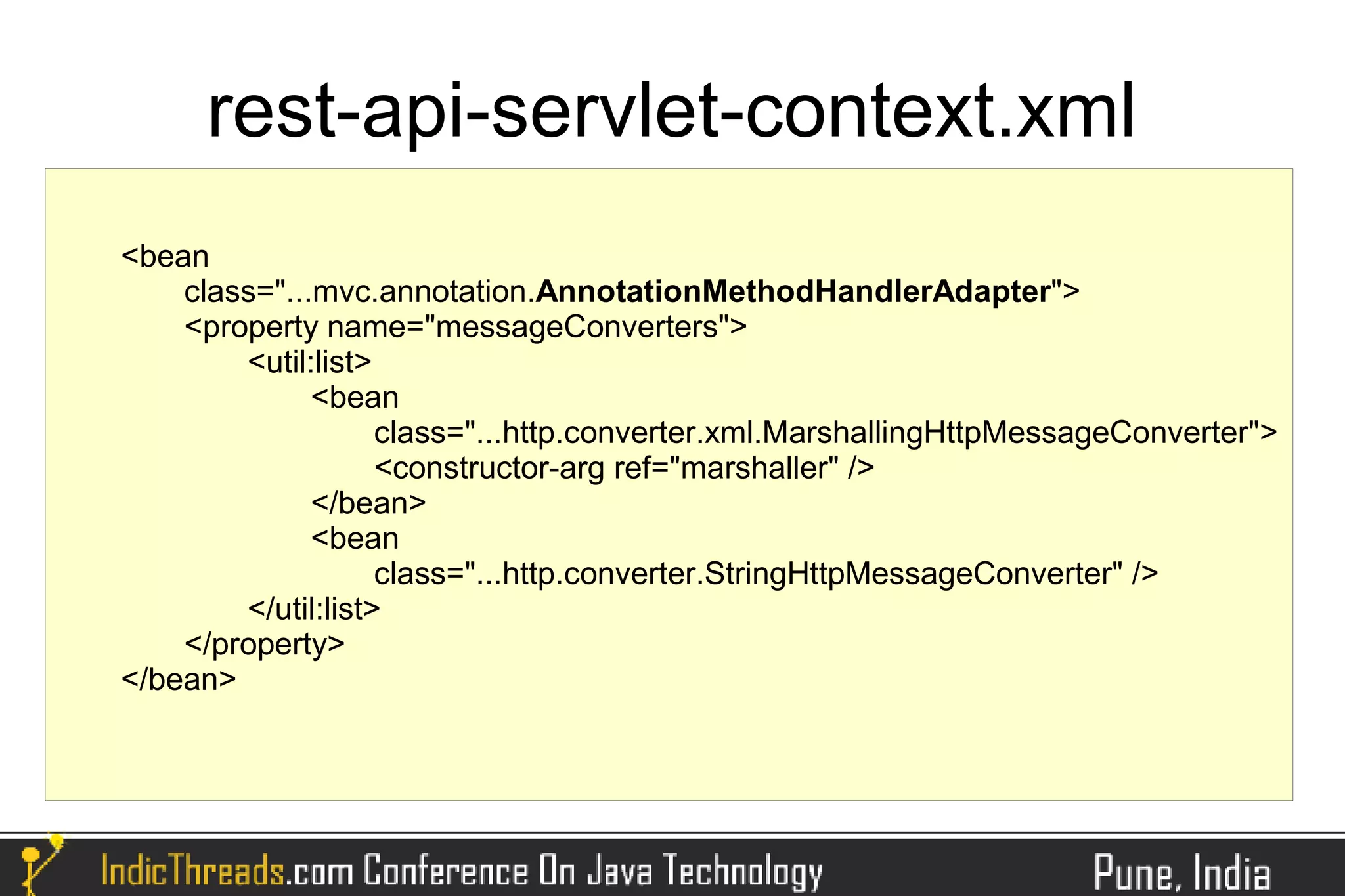 rest-api-servlet-context.xml

<bean
class="...mvc.annotation.AnnotationMethodHandlerAdapter">
<property name="messageConverters">
<util:list>
<bean
class="...http.converter.xml.MarshallingHttpMessageConverter">
<constructor-arg ref="marshaller" />
</bean>
<bean
class="...http.converter.StringHttpMessageConverter" />
</util:list>
</property>
</bean>

IndicThreads.com Conference On Java Technology

Pune, India